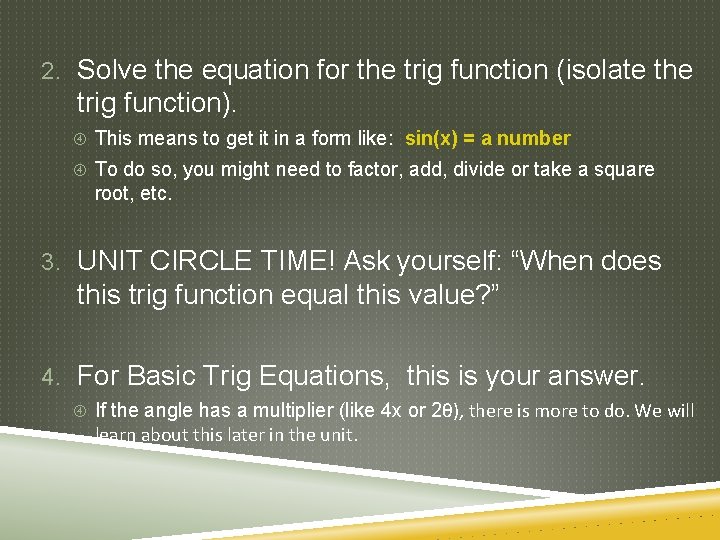 2. Solve the equation for the trig function (isolate the trig function).

This means to get it in a form like: sin(x) = a number

To do so, you might need to factor, add, divide or take a square root, etc.

3. UNIT CIRCLE TIME! Ask yourself: “When does this trig function equal this value?”

4. For Basic Trig Equations, this is your answer.

If the angle has a multiplier (like 4x or 2θ), there is more to do. We will learn about this later in the unit.